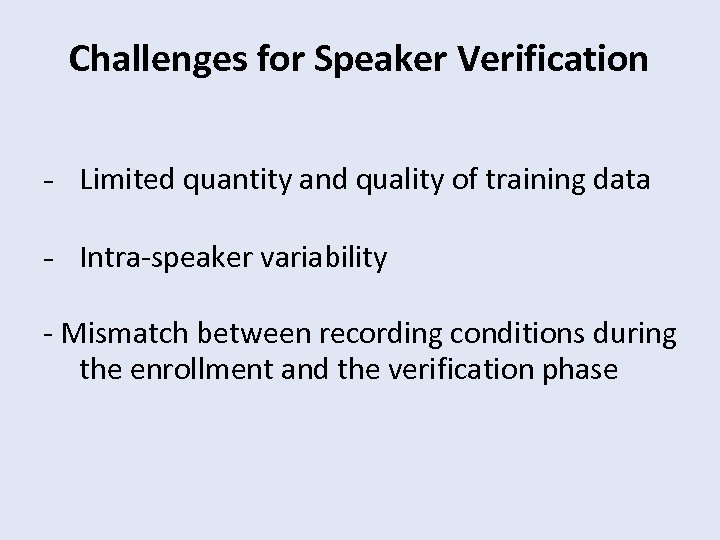 Challenges for Speaker Verification

- Limited quantity and quality of training data

- Intra-speaker variability

- Mismatch between recording conditions during the enrollment and the verification phase